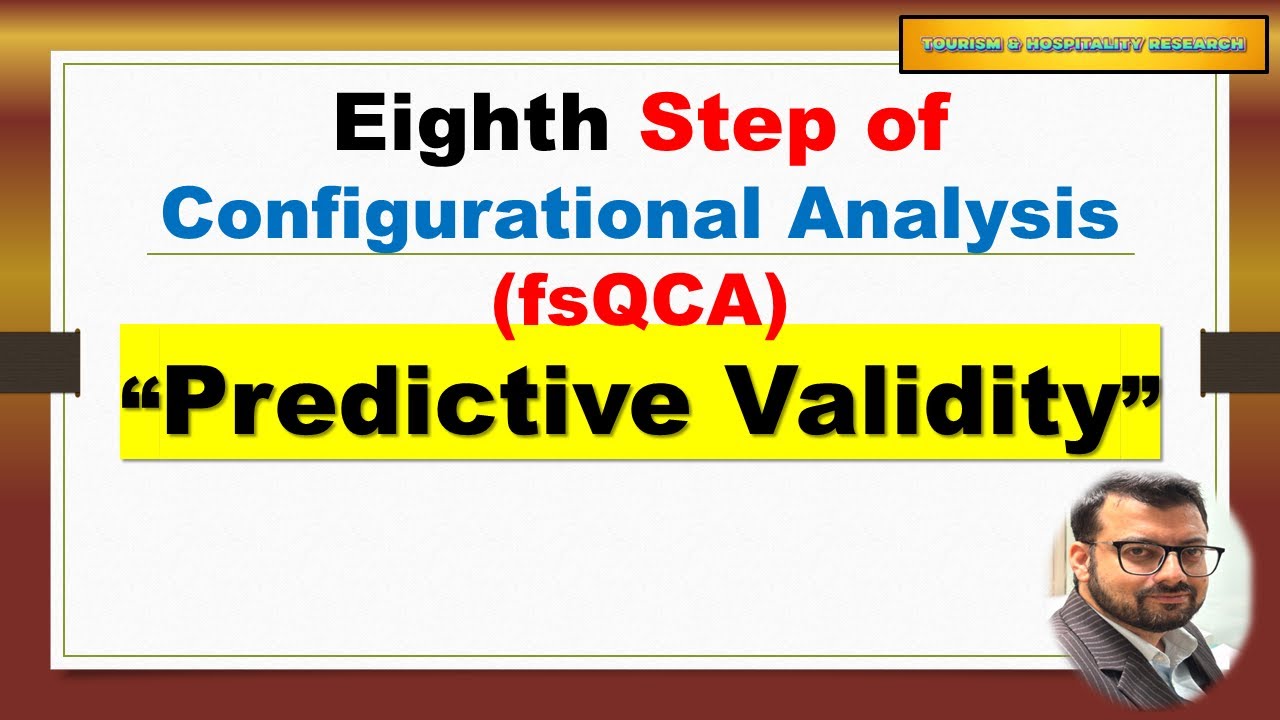 TOURISM & HOSPITALITY RESEARCH

Eighth Step of Configurational Analysis (fsQCA)

“Predictive Validity”